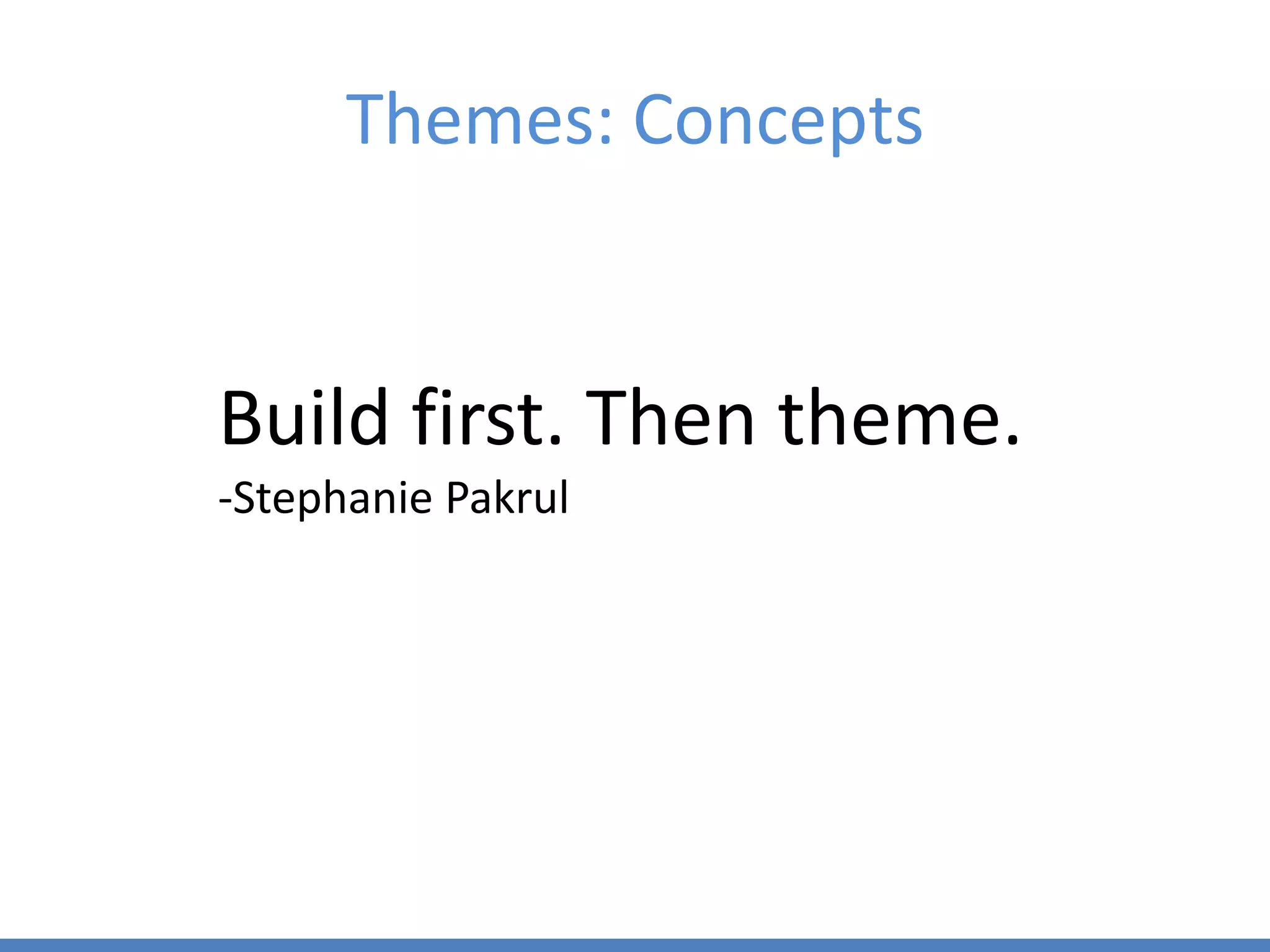 Themes: Concepts

Build first. Then theme.

-Stephanie Pakrul